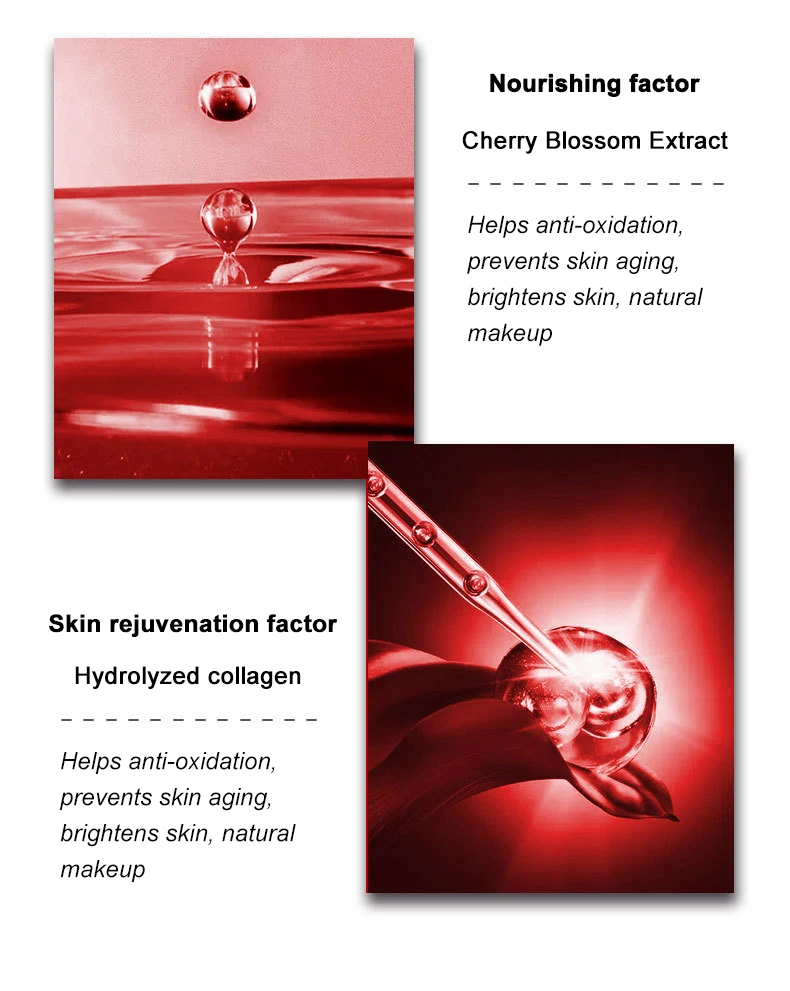 Nourishing factor

Cherry Blossom Extract

Helps anti-oxidation, prevents skin aging, brightens skin, natural makeup

Skin rejuvenation factor

Hydrolyzed collagen

Helps anti-oxidation, prevents skin aging, brightens skin, natural makeup